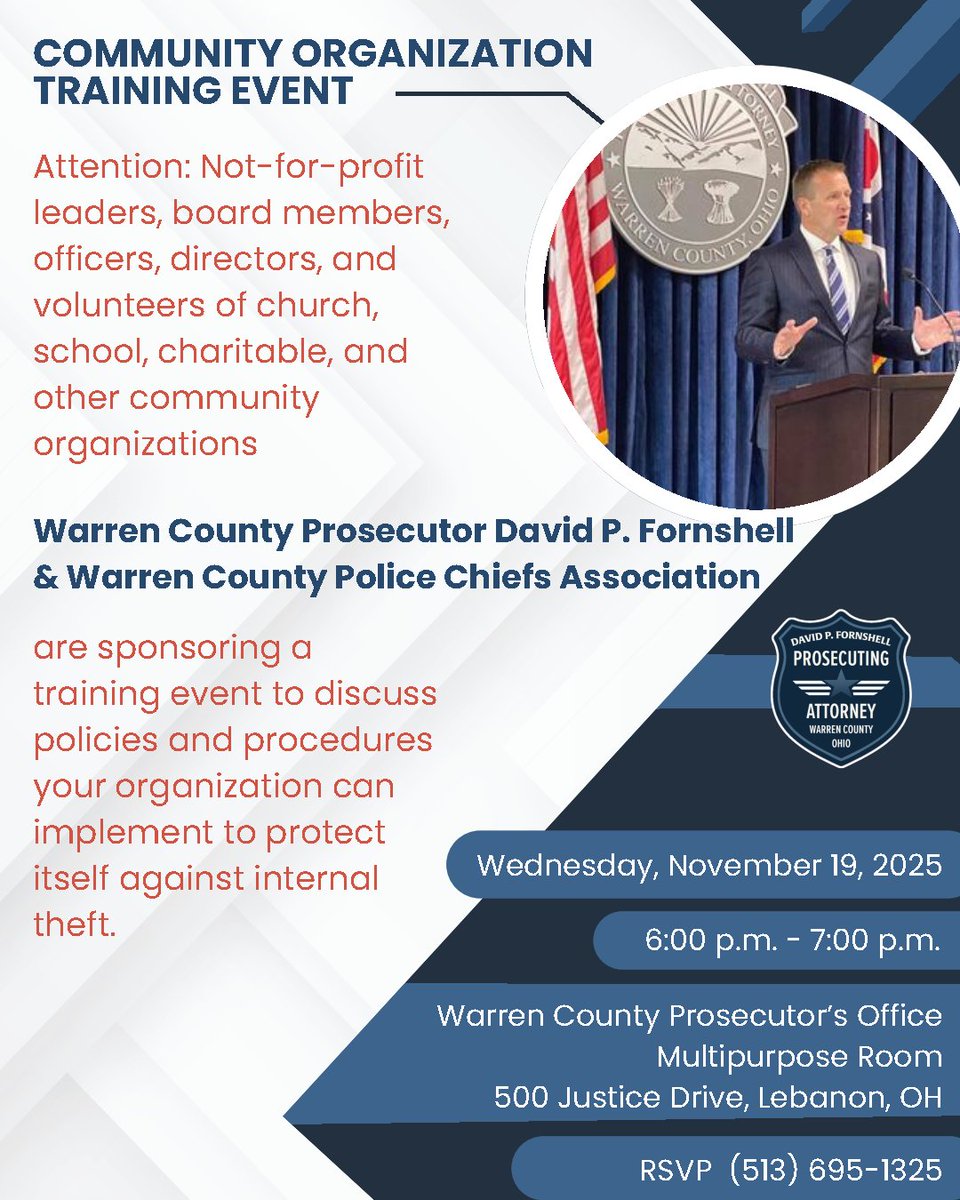 COMMUNITY ORGANIZATION TRAINING EVENT

Attention: Not-for-profit leaders, board members, officers, directors, and volunteers of church, school, charitable, and other community organizations

ATTORNEY
WARREN COUNTY, OHIO

Warren County Prosecutor David P. Fornshell & Warren County Police Chiefs Association

are sponsoring a training event to discuss policies and procedures your organization can implement to protect itself against internal theft.

DAVID P. FORNSHELL
PROSECUTING
ATTORNEY
WARREN COUNTY
OHIO

Wednesday, November 19, 2025

6:00 p.m. - 7:00 p.m.

Warren County Prosecutor's Office
Multipurpose Room
500 Justice Drive, Lebanon, OH

RSVP (513) 695-1325